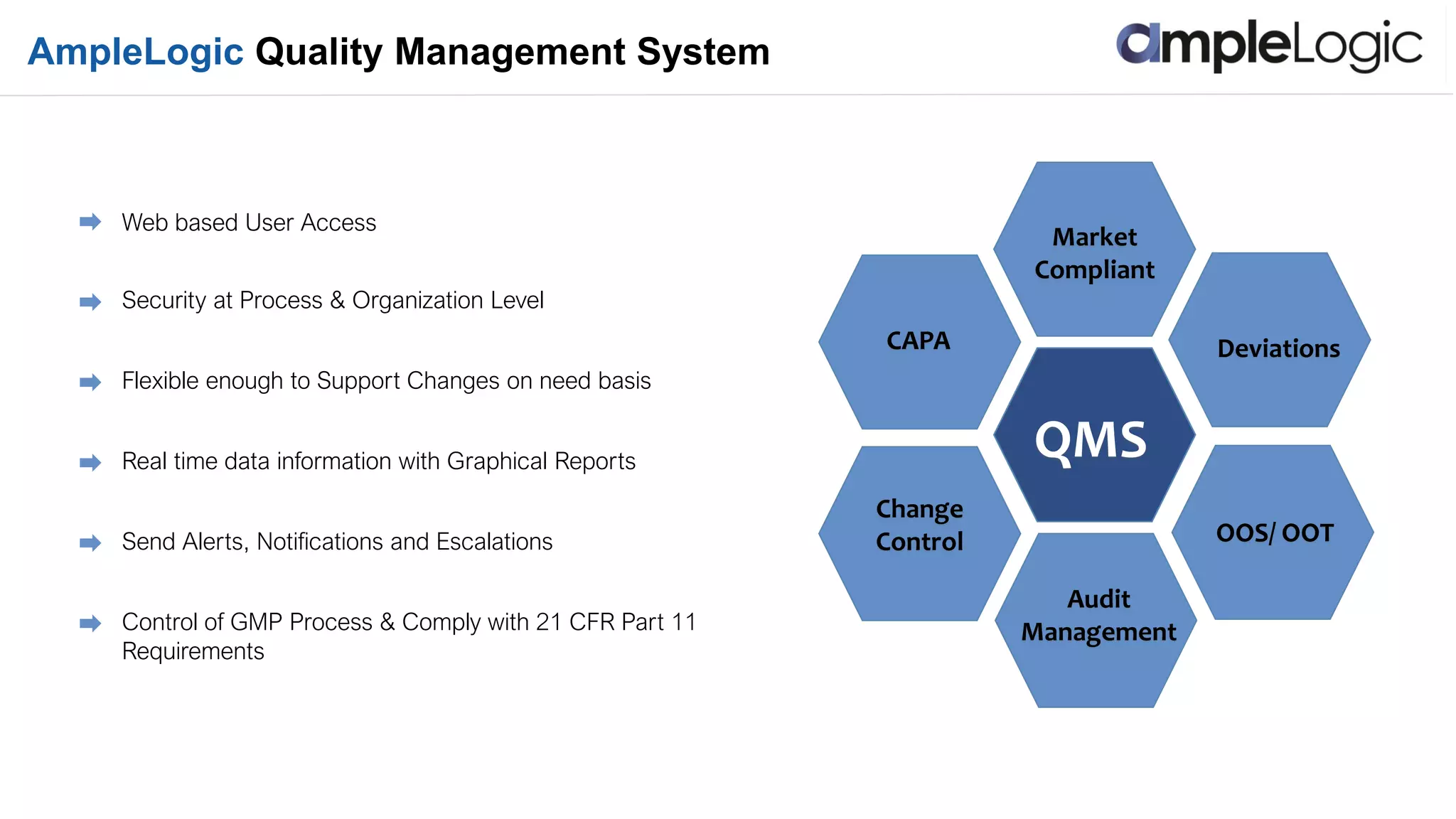 AmpleLogic Quality Management System

ampleLogic

Web based User Access

Security at Process & Organization Level

Flexible enough to Support Changes on need basis

Real time data information with Graphical Reports

Send Alerts, Notifications and Escalations

Control of GMP Process & Comply with 21 CFR Part 11 Requirements

Market Compliant

CAPA

Deviations

QMS

Change Control

OOS/ OOT

Audit Management